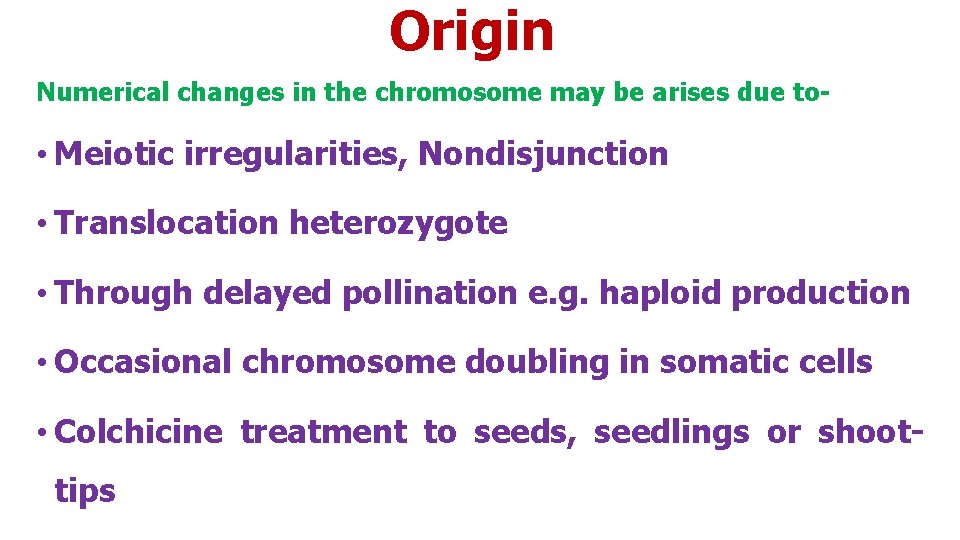 Origin

Numerical changes in the chromosome may be arises due to-

• Meiotic irregularities, Nondisjunction

• Translocation heterozygote

• Through delayed pollination e.g. haploid production

• Occasional chromosome doubling in somatic cells

• Colchicine treatment to seeds, seedlings or shoot-tips